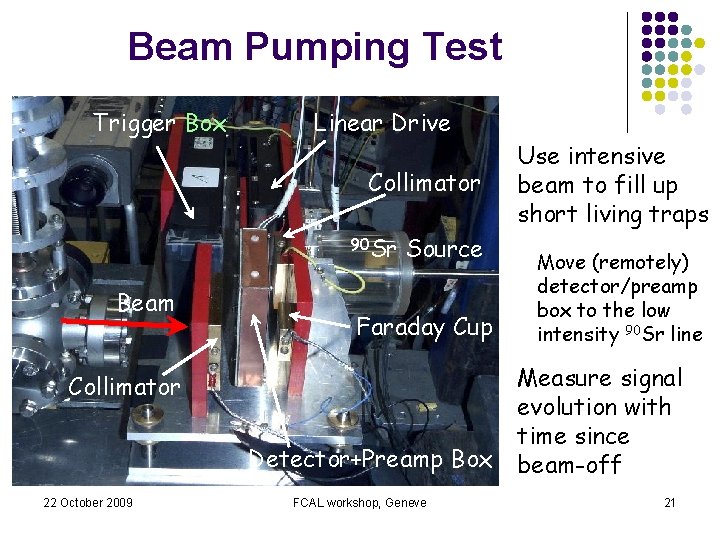 Beam Pumping Test

Trigger Box

Linear Drive

Collimator

$^{90}$Sr Source

Beam

Faraday Cup

Collimator

Detector+Preamp Box

Use intensive beam to fill up short living traps

Move (remotely) detector/preamp box to the low intensity $^{90}$Sr line

Measure signal evolution with time since beam-off

22 October 2009

FCAL workshop, Geneve

21